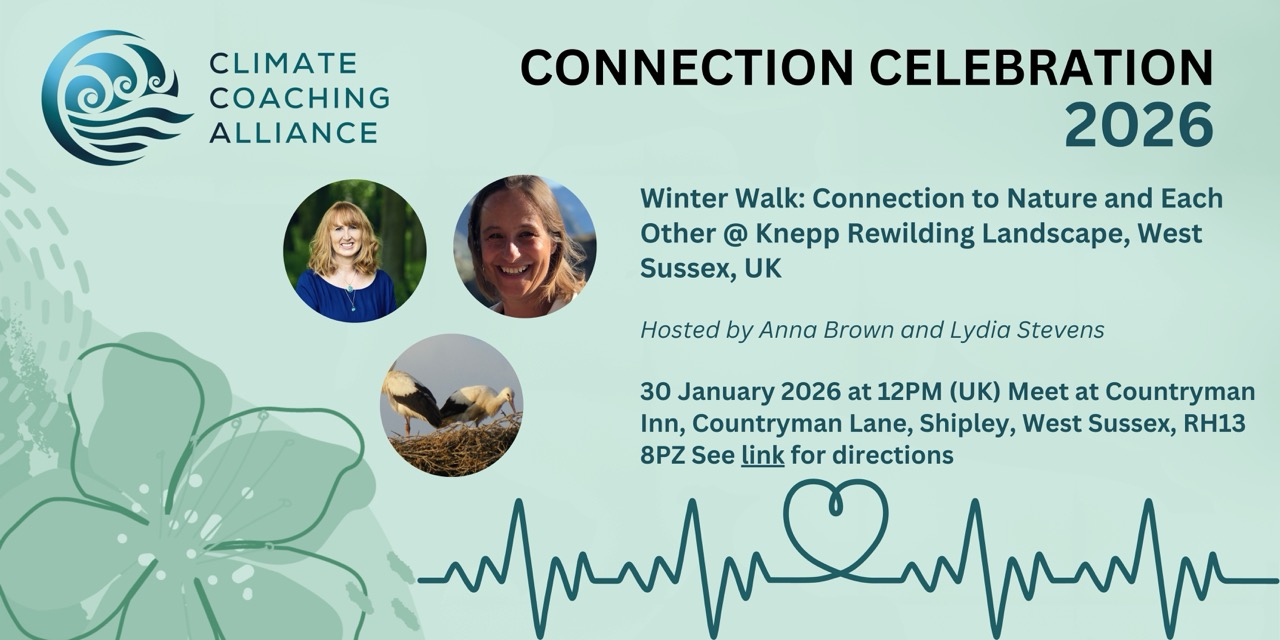 CLIMATE COACHING ALLIANCE

CONNECTION CELEBRATION 2026

Winter Walk: Connection to Nature and Each Other @ Knepp Rewilding Landscape, West Sussex, UK

Hosted by Anna Brown and Lydia Stevens

30 January 2026 at 12PM (UK) Meet at Countryman Inn, Countryman Lane, Shipley, West Sussex, RH13 8PZ See link for directions